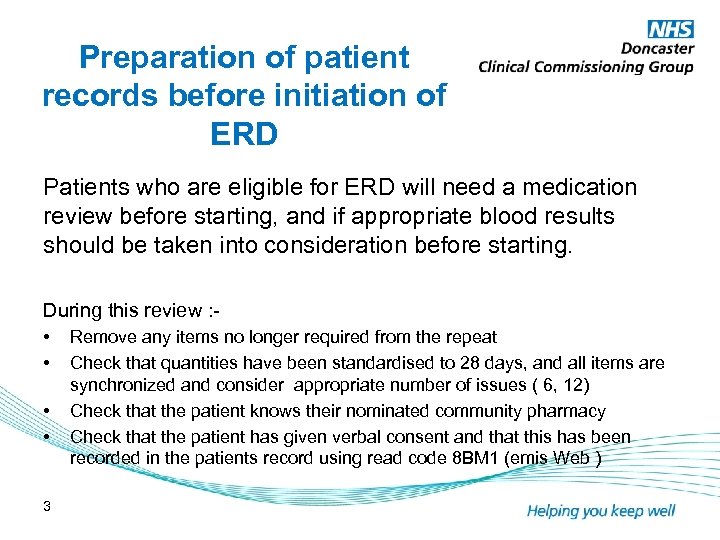 NHS
Doncaster
Clinical Commissioning Group

Preparation of patient records before initiation of ERD

Patients who are eligible for ERD will need a medication review before starting, and if appropriate blood results should be taken into consideration before starting.

During this review :-
• Remove any items no longer required from the repeat
• Check that quantities have been standardised to 28 days, and all items are synchronized and consider appropriate number of issues ( 6, 12)
• Check that the patient knows their nominated community pharmacy
• Check that the patient has given verbal consent and that this has been recorded in the patients record using read code 8BM1 (emis Web )

3

Helping you keep well